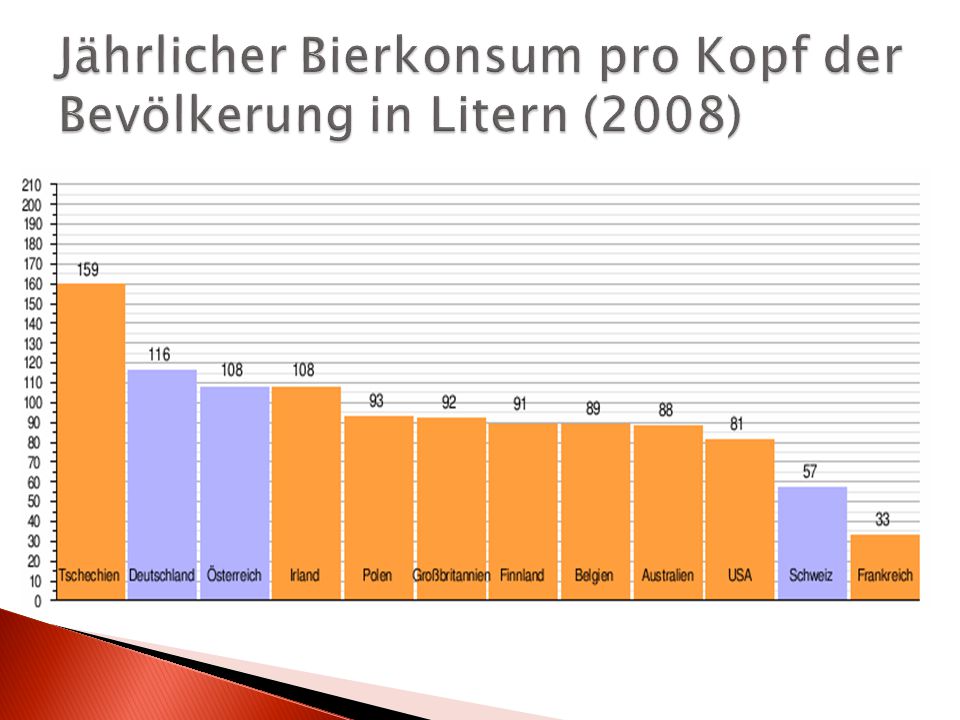 Jährlicher Bierkonsum pro Kopf der Bevölkerung in Litern (2008)

210
200
190
180
170
160
150
140
130
120
110
100
90
80
70
60
50
40
30
20
10
0

159
116
108
108
93
92
91
89
88
81
57
33

Tschechien
Deutschland
Österreich
Irland
Polen
Großbritannien
Finnland
Belgien
Australien
USA
Schweiz
Frankreich